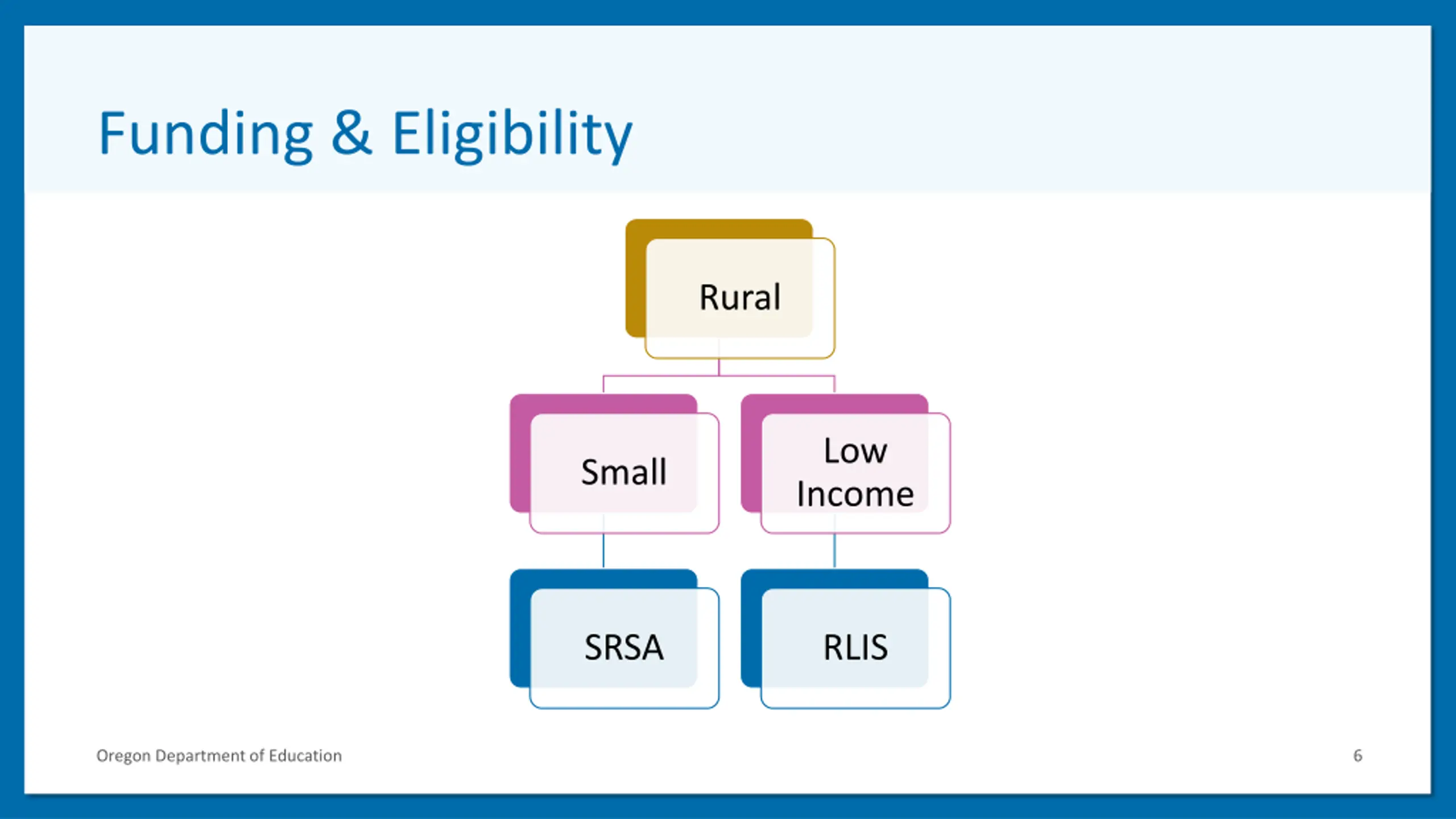 Funding & Eligibility

Rural

Small

Low Income

SRSA

RLIS

Oregon Department of Education

6